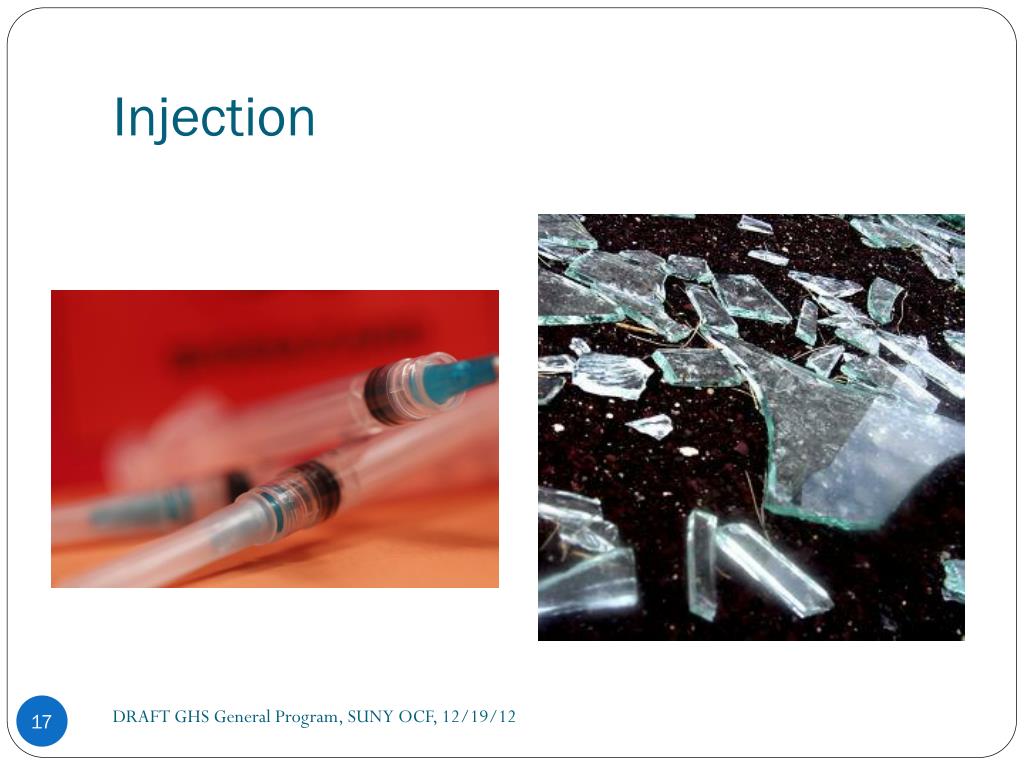 Injection

17

DRAFT GHS General Program, SUNY OCF, 12/19/12